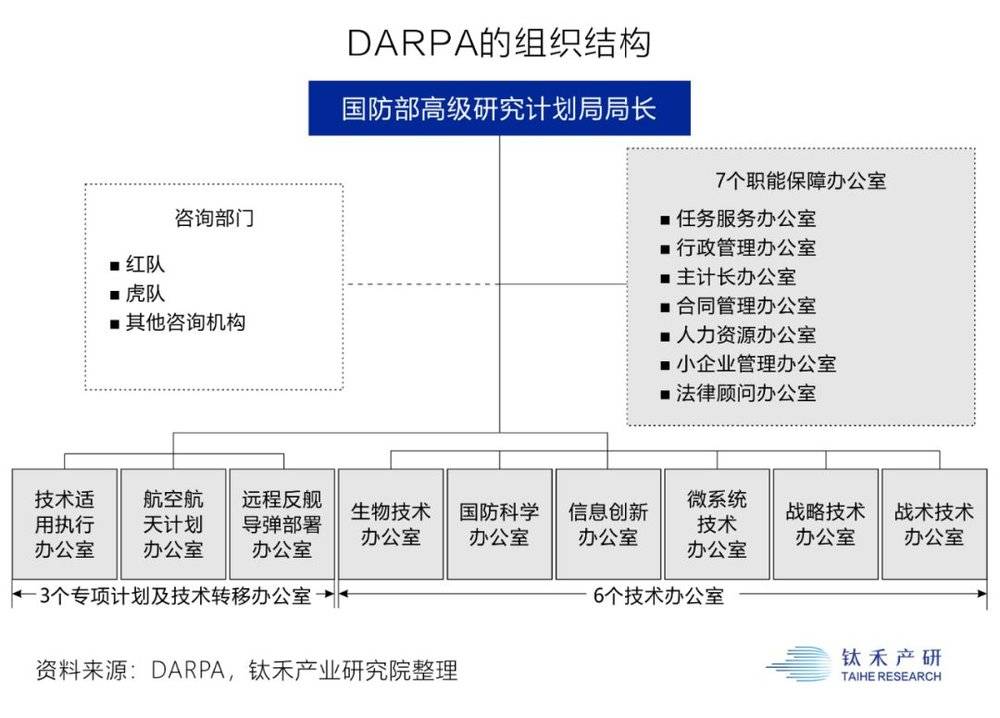 DARPA的组织结构

国防部高级研究计划局局长

咨询部门
■ 红队
■ 虎队
■ 其他咨询机构

7个职能保障办公室
■ 任务服务办公室
■ 行政管理办公室
■ 主计长办公室
■ 合同管理办公室
■ 人力资源办公室
■ 小企业管理办公室
■ 法律顾问办公室

技术适用执行办公室

航空航天计划办公室

远程反舰导弹部署办公室

生物技术办公室

国防科学办公室

信息创新办公室

微系统技术办公室

战略技术办公室

战术技术办公室

3个专项计划及技术转移办公室

6个技术办公室

资料来源：DARPA，钛禾产业研究院整理

钛禾产研
TAIHE RESEARCH